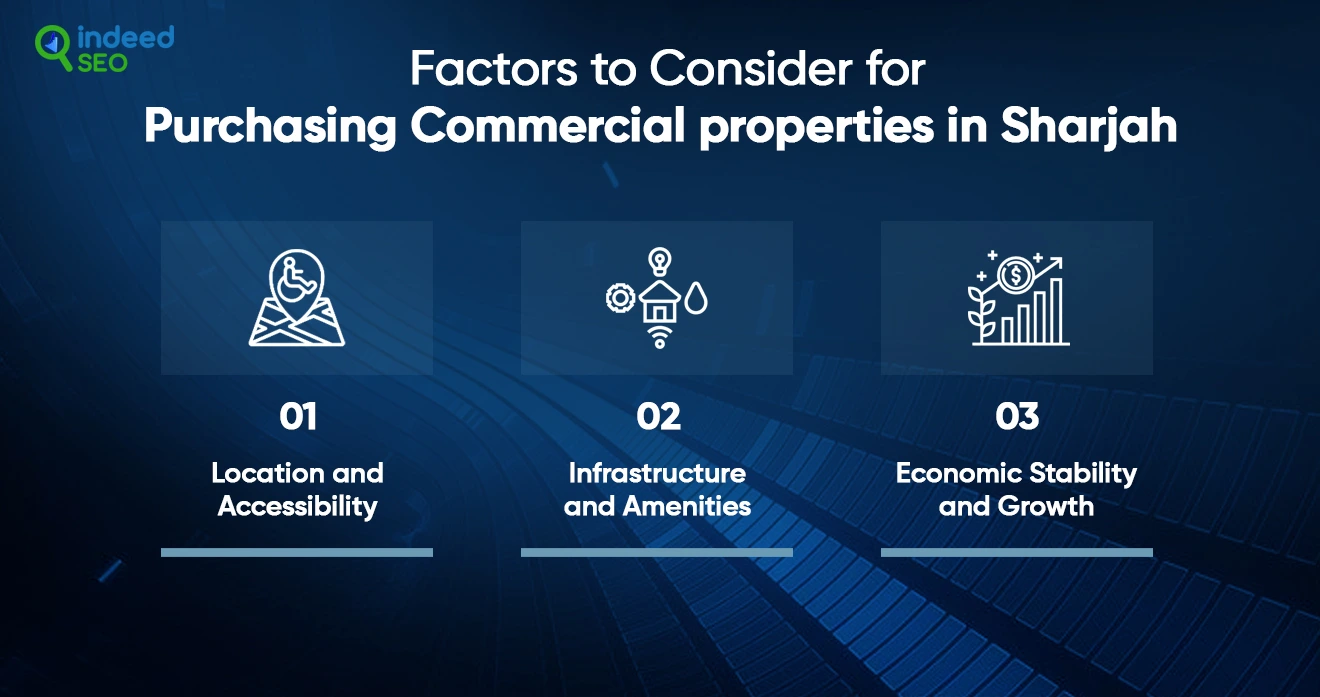 indeed SEO

Factors to Consider for
Purchasing Commercial properties in Sharjah

01

Location and Accessibility

02

Infrastructure and Amenities

03

Economic Stability and Growth